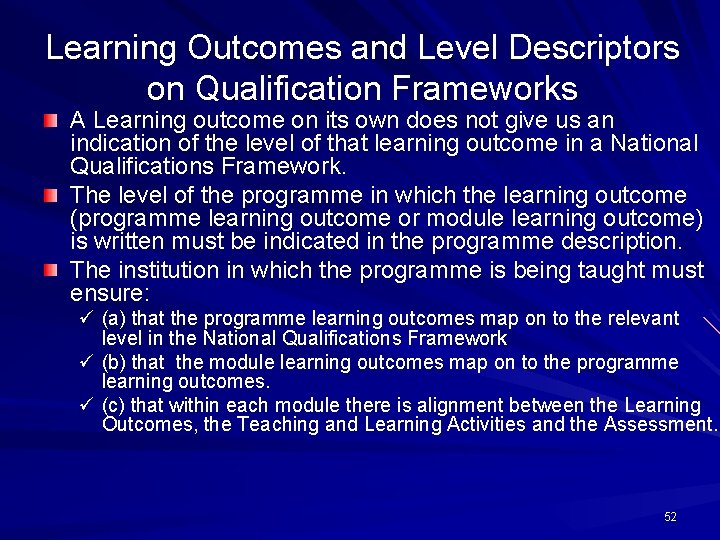 Learning Outcomes and Level Descriptors on Qualification Frameworks

A Learning outcome on its own does not give us an indication of the level of that learning outcome in a National Qualifications Framework.

The level of the programme in which the learning outcome (programme learning outcome or module learning outcome) is written must be indicated in the programme description.

The institution in which the programme is being taught must ensure:

✓ (a) that the programme learning outcomes map on to the relevant level in the National Qualifications Framework

✓ (b) that the module learning outcomes map on to the programme learning outcomes.

✓ (c) that within each module there is alignment between the Learning Outcomes, the Teaching and Learning Activities and the Assessment.

52